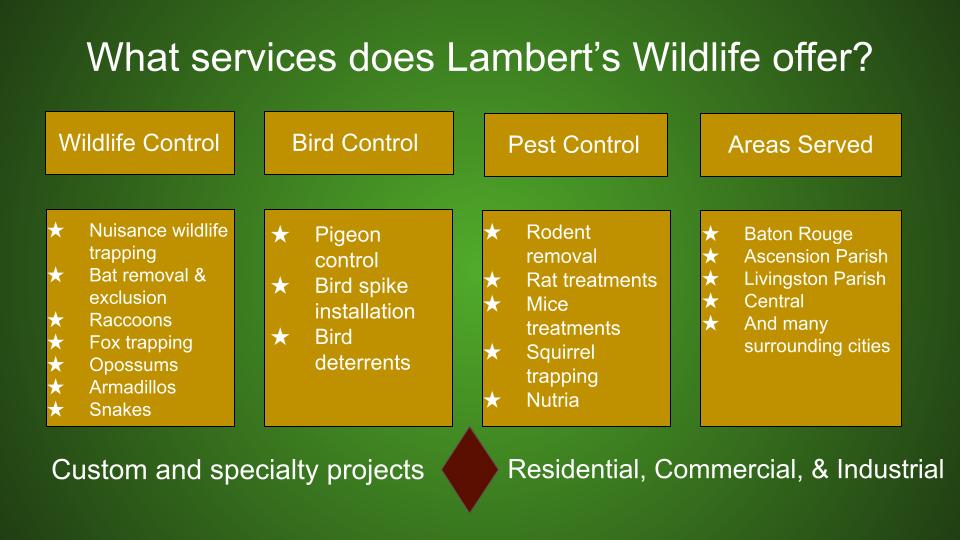 What services does Lambert's Wildlife offer?

Wildlife Control

★ Nuisance wildlife trapping
★ Bat removal & exclusion
★ Raccoons
★ Fox trapping
★ Opossums
★ Armadillos
★ Snakes

Bird Control

★ Pigeon control
★ Bird spike installation
★ Bird deterrents

Pest Control

★ Rodent removal
★ Rat treatments
★ Mice treatments
★ Squirrel trapping
★ Nutria

Areas Served

★ Baton Rouge
★ Ascension Parish
★ Livingston Parish
★ Central
★ And many surrounding cities

Custom and specialty projects

Residential, Commercial, & Industrial